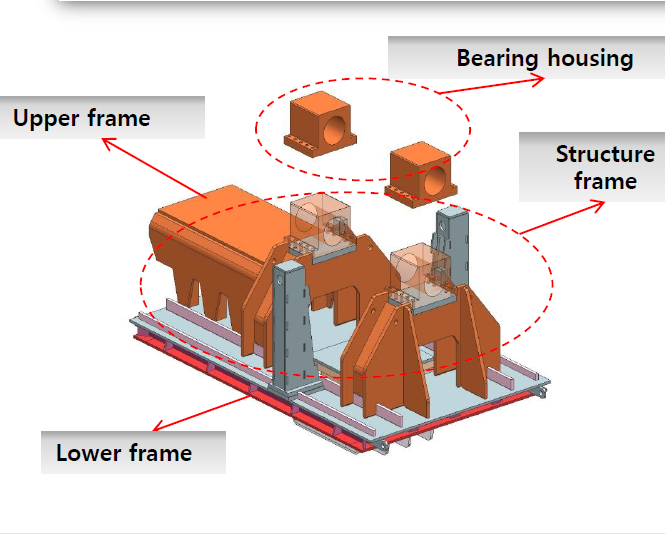 Bearing housing

Upper frame

Structure frame

Lower frame